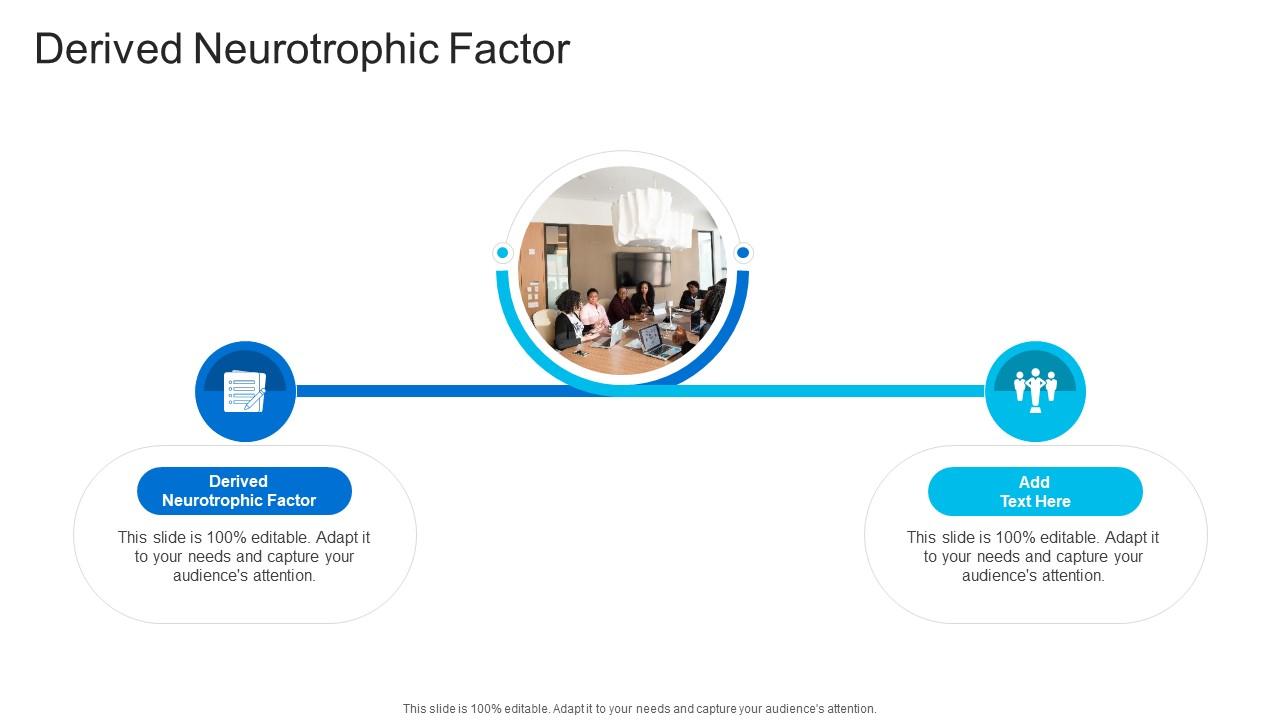 Derived Neurotrophic Factor

Derived Neurotrophic Factor

This slide is 100% editable. Adapt it to your needs and capture your audience's attention.

Add Text Here

This slide is 100% editable. Adapt it to your needs and capture your audience's attention.

This slide is 100% editable. Adapt it to your needs and capture your audience's attention.